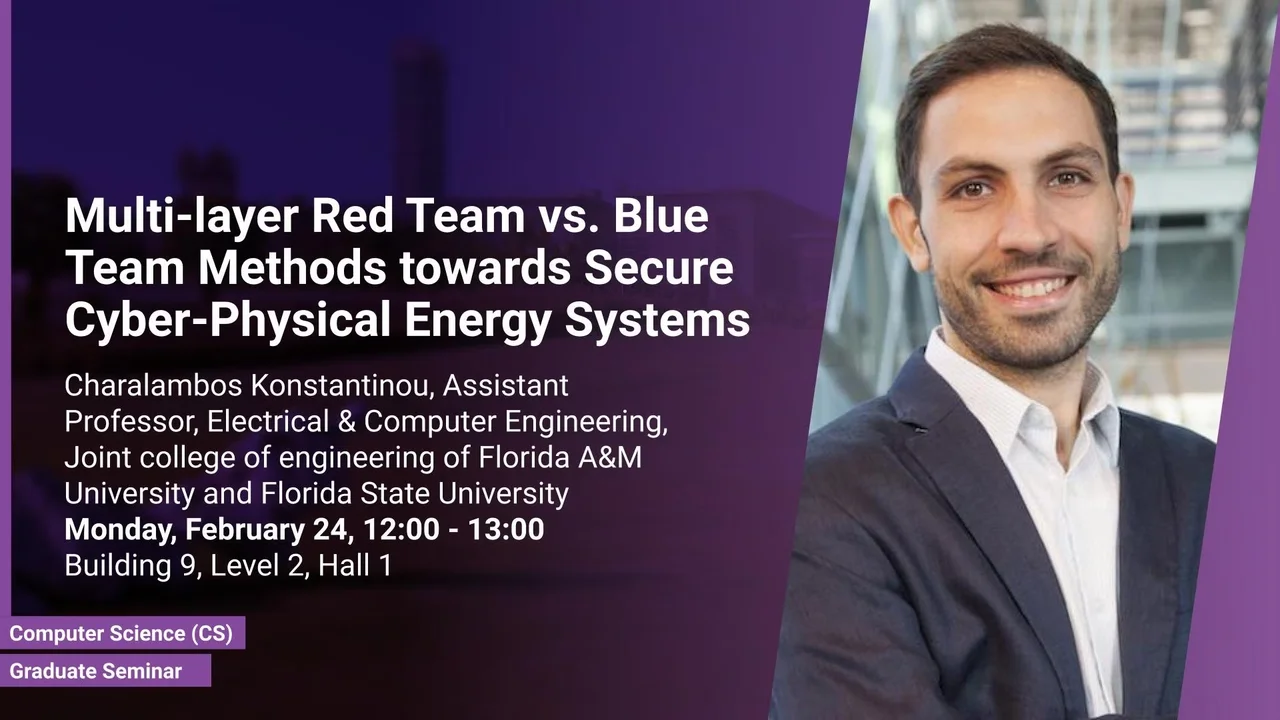 Multi-layer Red Team vs. Blue Team Methods towards Secure Cyber-Physical Energy Systems

Charalambos Konstantinou, Assistant Professor, Electrical & Computer Engineering, Joint college of engineering of Florida A&M University and Florida State University
Monday, February 24, 12:00 - 13:00
Building 9, Level 2, Hall 1

Computer Science (CS)
Graduate Seminar